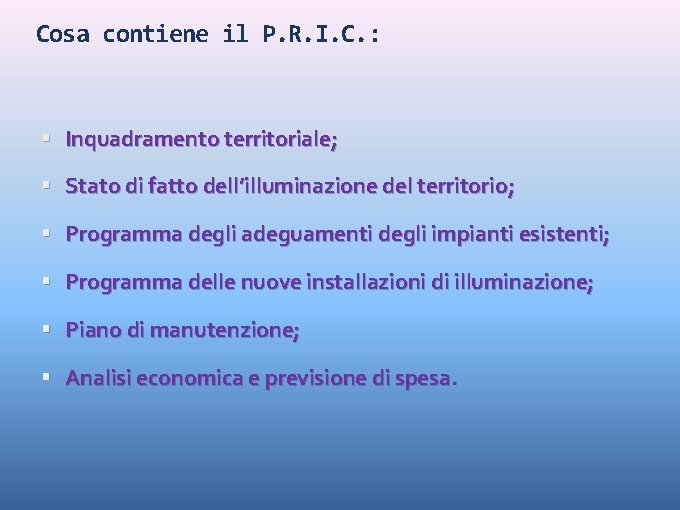 Cosa contiene il P.R.I.C.:

- Inquadramento territoriale;
- Stato di fatto dell’illuminazione del territorio;
- Programma degli adeguamenti degli impianti esistenti;
- Programma delle nuove installazioni di illuminazione;
- Piano di manutenzione;
- Analisi economica e previsione di spesa.